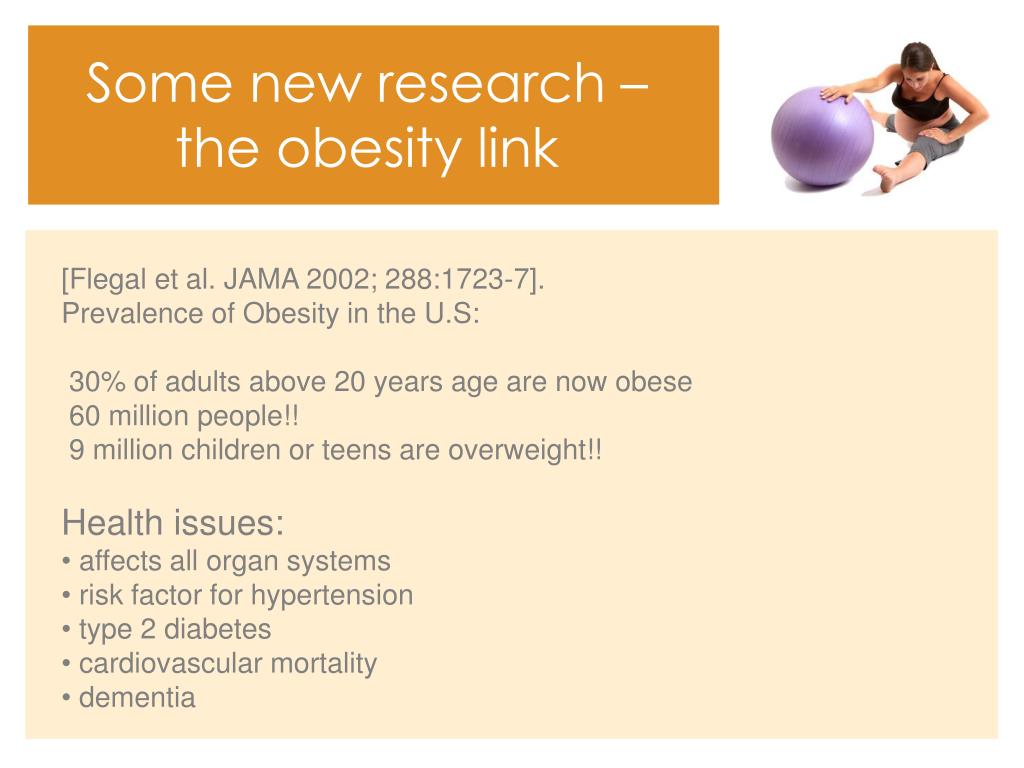 Some new research – the obesity link

[Flegal et al. JAMA 2002; 288:1723-7].
Prevalence of Obesity in the U.S:

30% of adults above 20 years age are now obese
60 million people!!
9 million children or teens are overweight!!

Health issues:
• affects all organ systems
• risk factor for hypertension
• type 2 diabetes
• cardiovascular mortality
• dementia